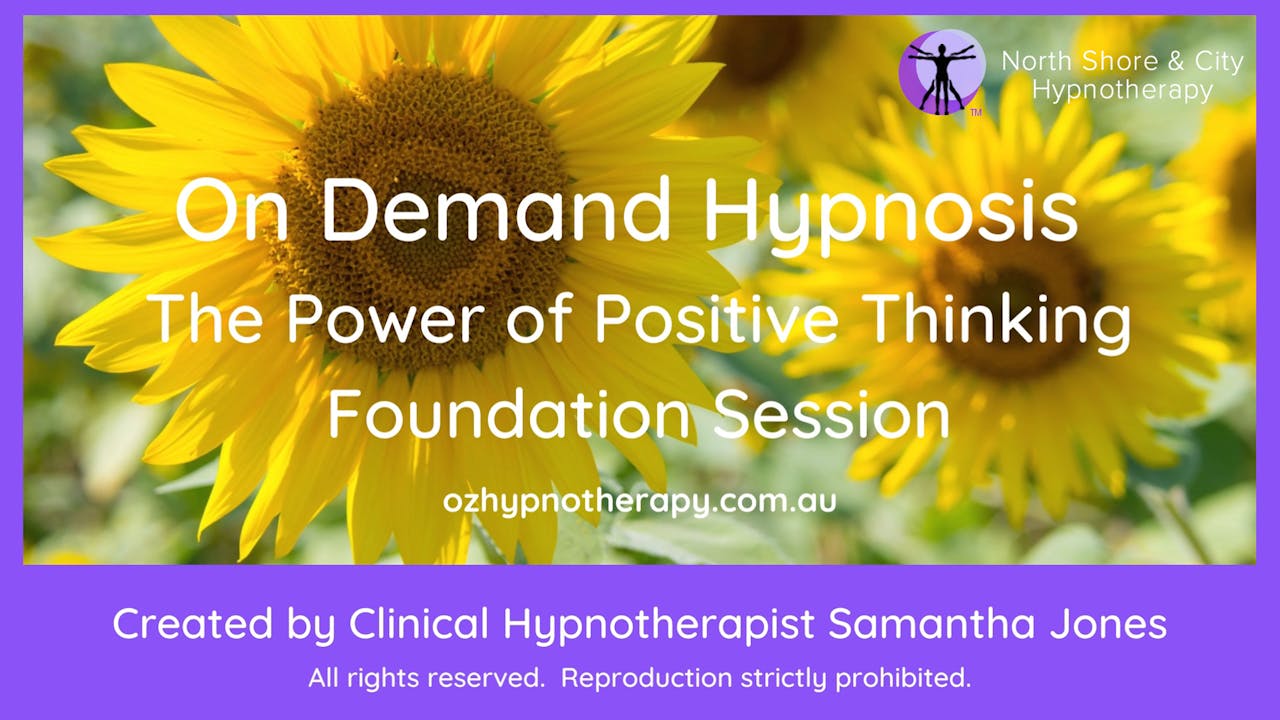 North Shore & City Hypnotherapy

TM

On Demand Hypnosis
The Power of Positive Thinking
Foundation Session

ozhypnotherapy.com.au

Created by Clinical Hypnotherapist Samantha Jones

All rights reserved. Reproduction strictly prohibited.